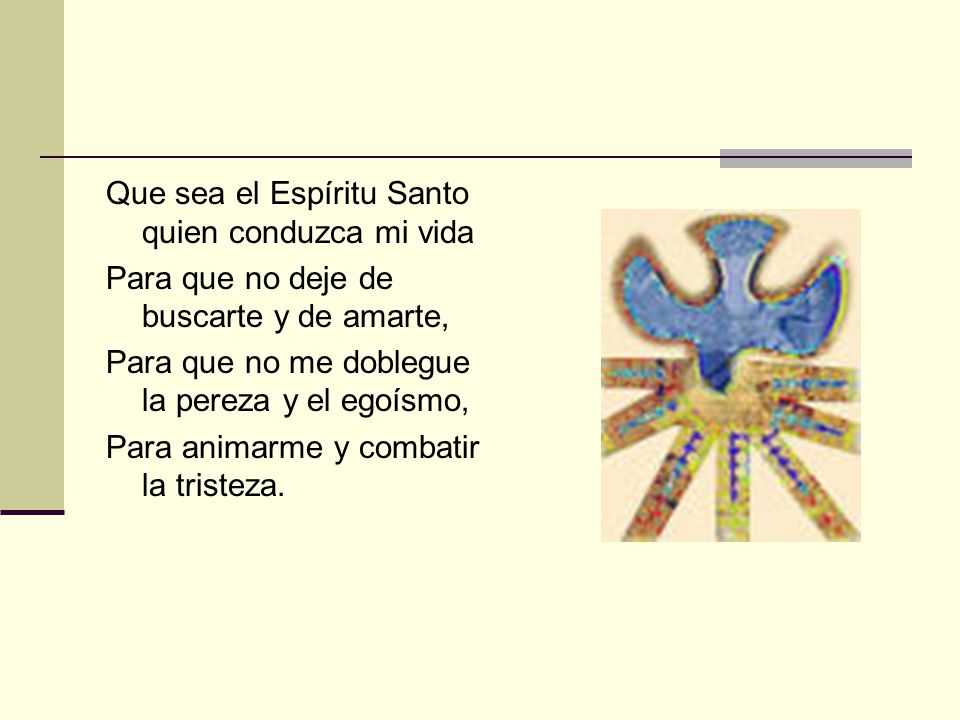 Que sea el Espíritu Santo quien conduzca mi vida

Para que no deje de buscarte y de amarte,

Para que no me doblegue la pereza y el egoísmo,

Para animarme y combatir la tristeza.